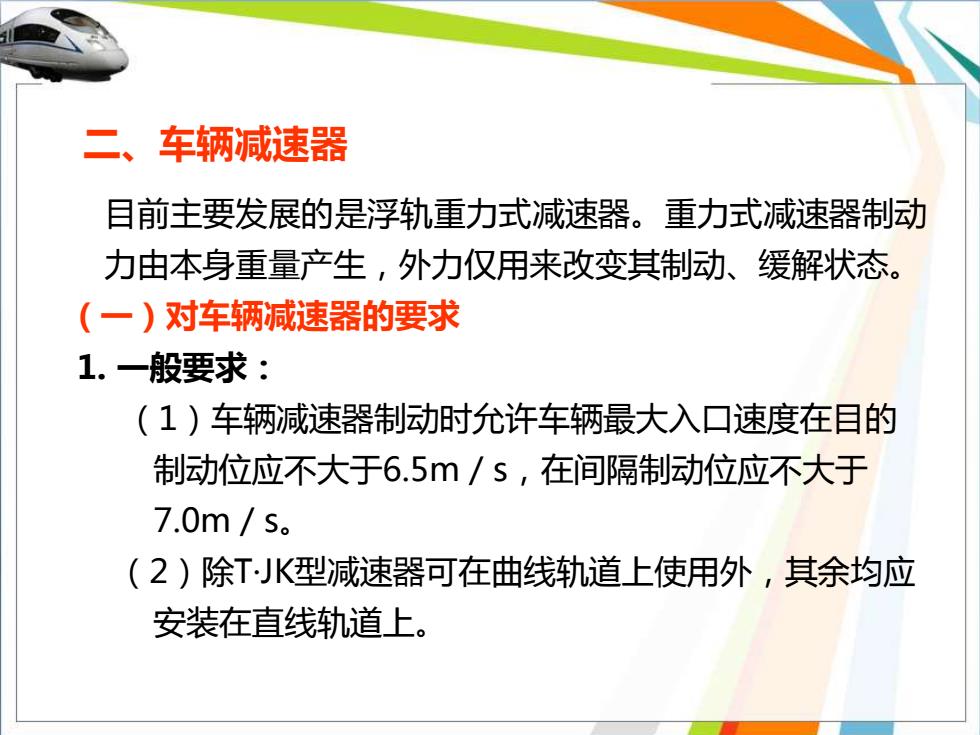 二、车辆减速器

目前主要发展的是浮轨重力式减速器。重力式减速器制动力由本身重量产生，外力仅用来改变其制动、缓解状态。

（一）对车辆减速器的要求

1. 一般要求：

（1）车辆减速器制动时允许车辆最大入口速度在目的制动位应不大于6.5m / s，在间隔制动位应不大于7.0m / s。

（2）除T·JK型减速器可在曲线轨道上使用外，其余均应安装在直线轨道上。